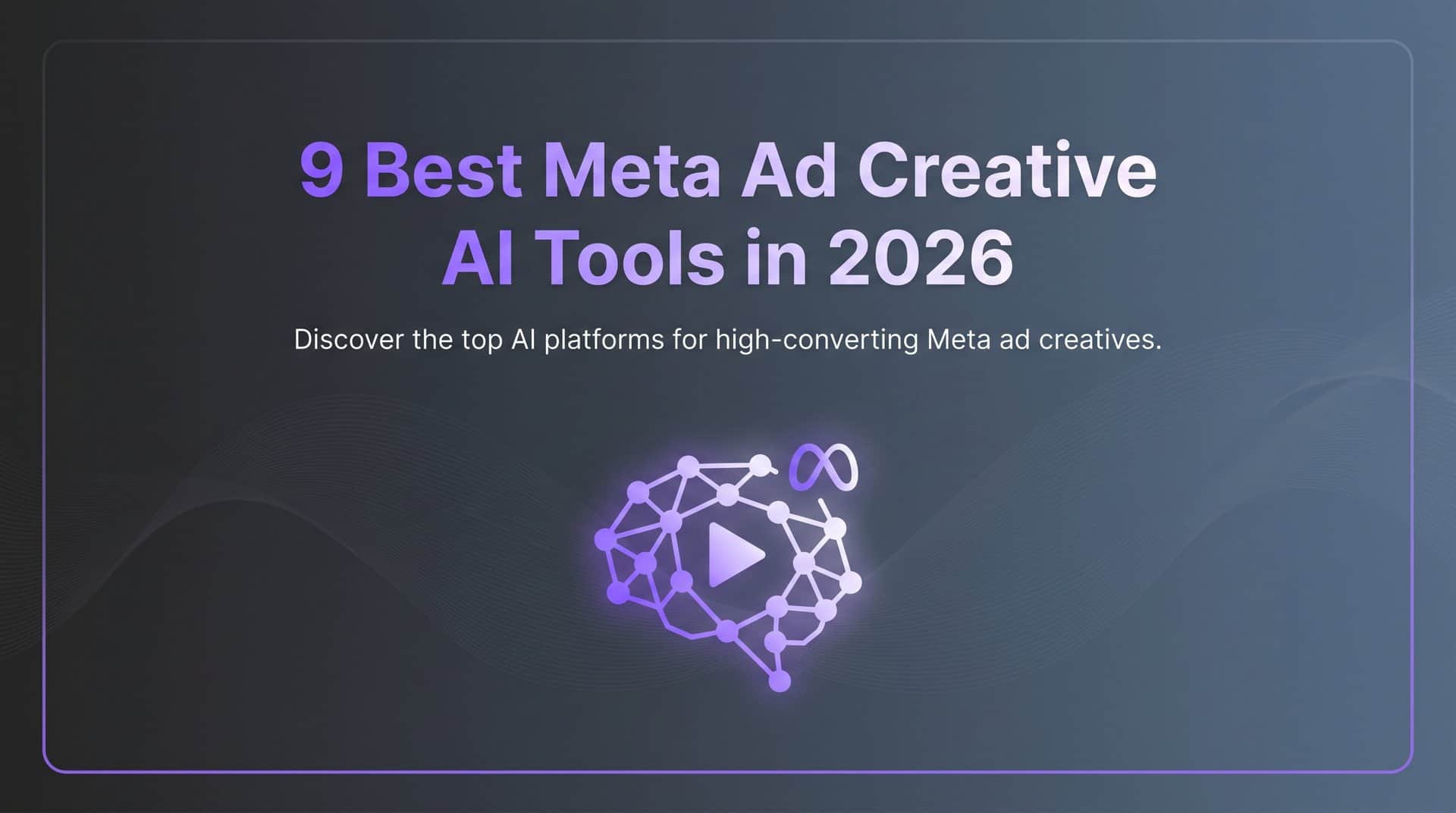 9 Best Meta Ad Creative AI Tools in 2026

Discover the top AI platforms for high-converting Meta ad creatives.